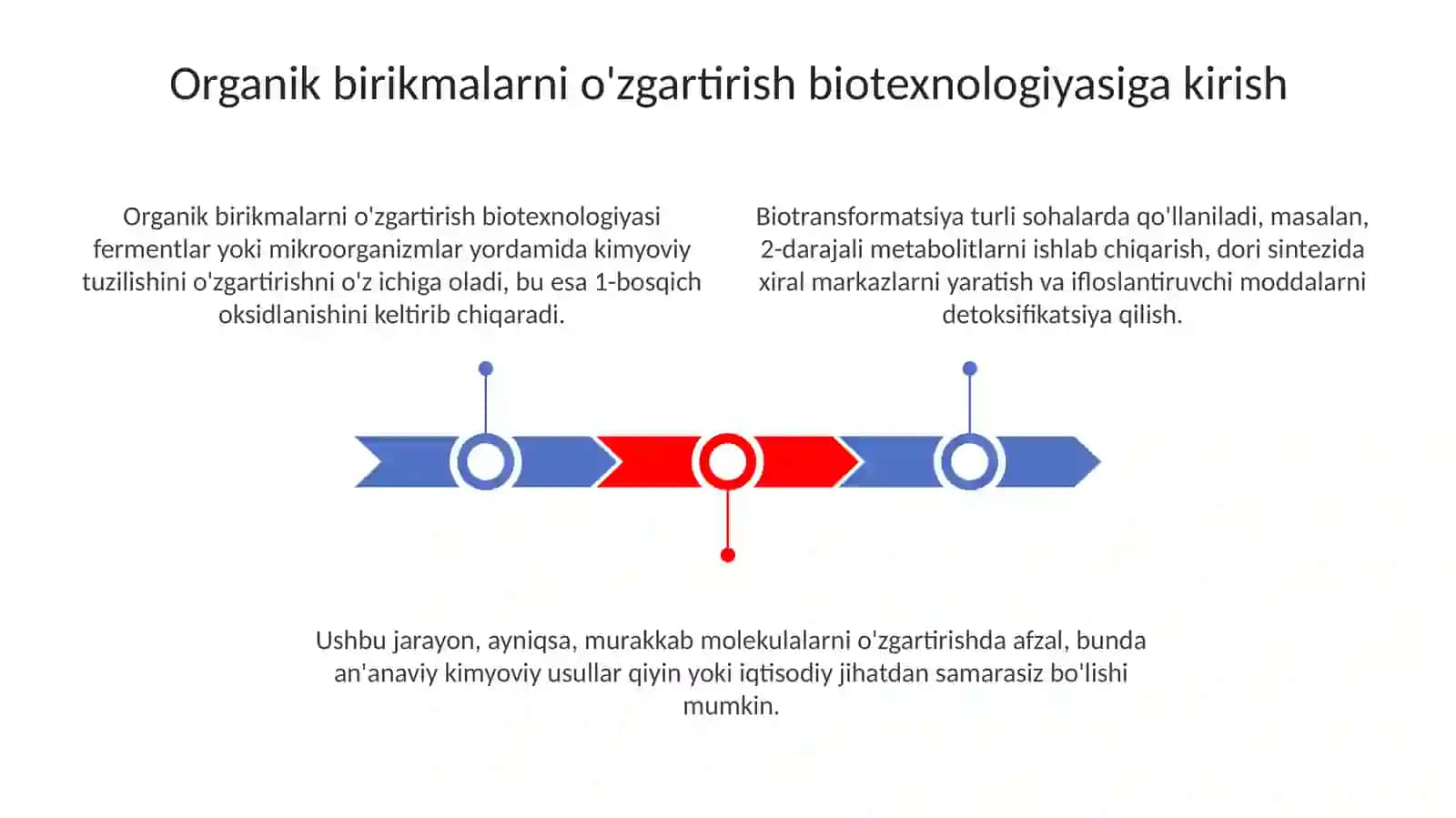 Organik birikmalarni o'zgartirish biotexnologiyasiga kirish

Organik birikmalarni o'zgartirish biotexnologiyasi fermentlar yoki mikroorganizmlar yordamida kimyoviy tuzilishini o'zgartirishni o'z ichiga oladi, bu esa 1-bosqich oksidlanishini keltirib chiqaradi.

Biotransformatsiya turli sohalarda qo'llaniladi, masalan, 2-darajali metabolitlarni ishlab chiqarish, dori sintezida xiral markazlarni yaratish va ifloslantiruvchi moddalarni detoksifikatsiya qilish.

Ushbu jarayon, ayniqsa, murakkab molekulalarni o'zgartirishda afzal, bunda an'anaviy kimyoviy usullar qiyin yoki iqtisodiy jihatdan samarasiz bo'lishi mumkin.